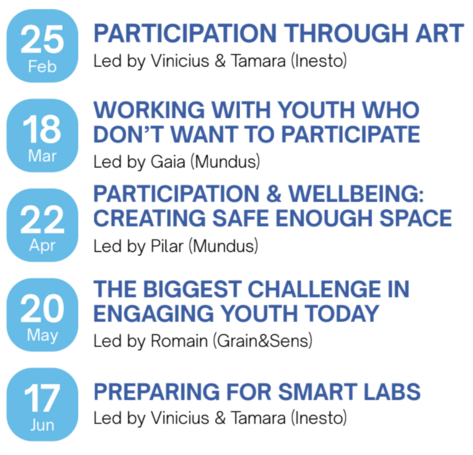 25
Feb

PARTICIPATION THROUGH ART
Led by Vinicius & Tamara (Inesto)

18
Mar

WORKING WITH YOUTH WHO DON'T WANT TO PARTICIPATE
Led by Gaia (Mundus)

22
Apr

PARTICIPATION & WELLBEING: CREATING SAFE ENOUGH SPACE
Led by Pilar (Mundus)

20
May

THE BIGGEST CHALLENGE IN ENGAGING YOUTH TODAY
Led by Romain (Grain&Sens)

17
Jun

PREPARING FOR SMART LABS
Led by Vinicius & Tamara (Inesto)